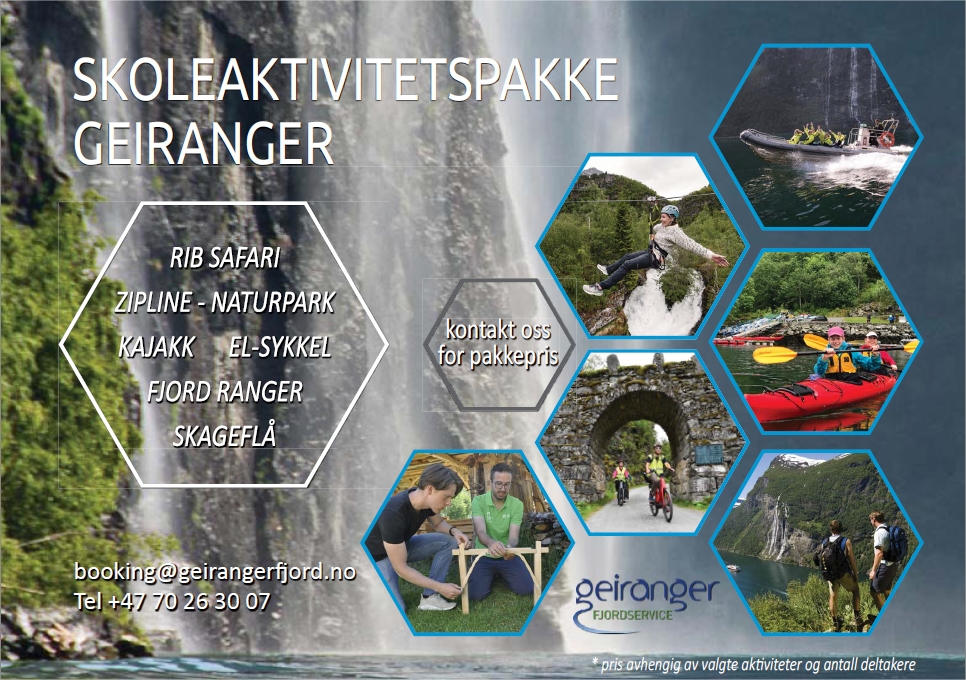 SKOLEAKTIVITETSPAKKE
GEIRANGER

RIB SAFARI
ZIPLINE - NATURPARK
KAJAKK EL-SYKKEL
FJORD RANGER
SKAGEFLÅ

kontakt oss for pakkepris

booking@geirangerfjord.no
Tel +47 70 26 30 07

geiranger
FJORDSERVICE

* pris avhengig av valgte aktiviteter og antall deltakere